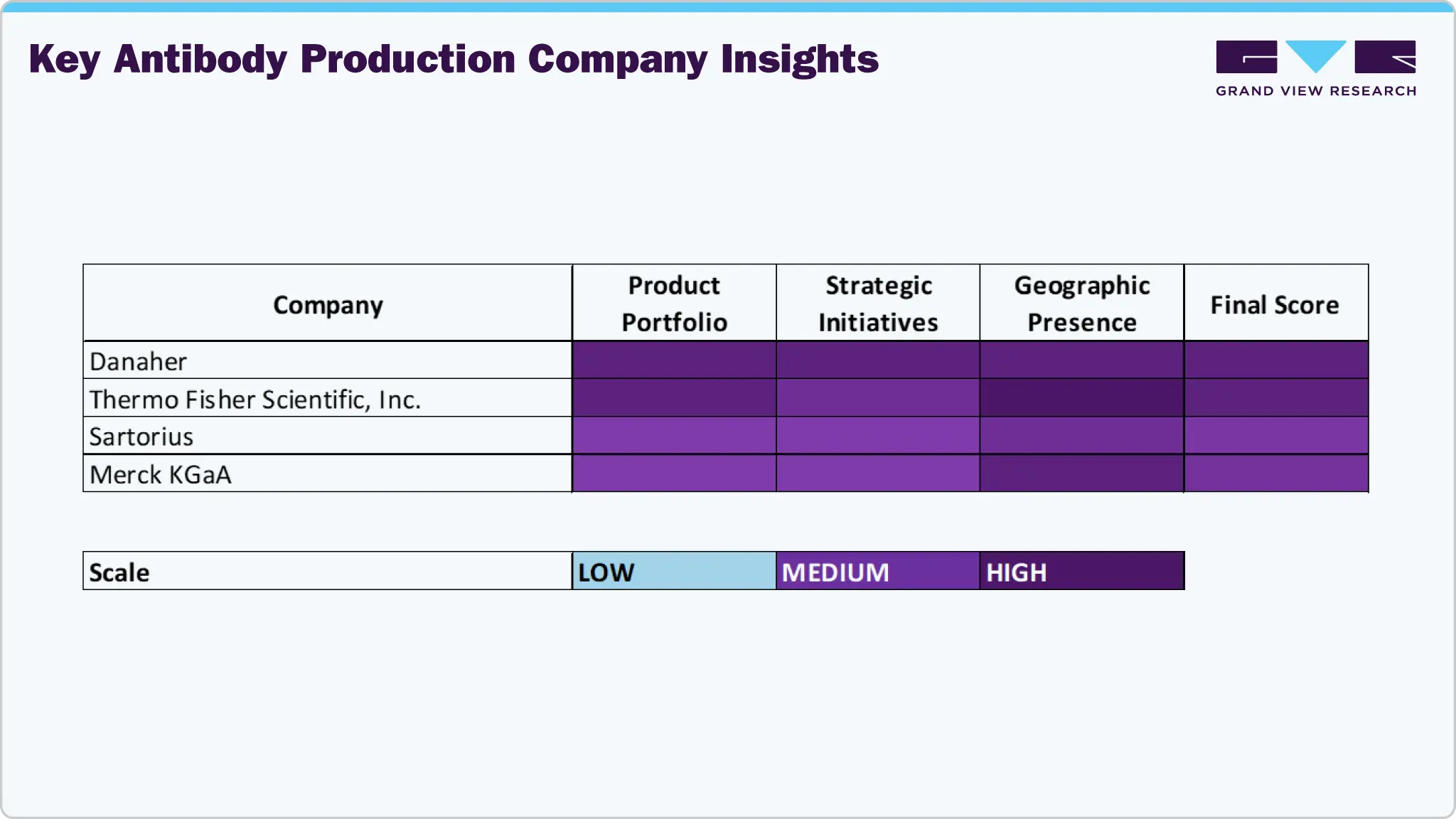 Key Antibody Production Company Insights

GRAND VIEW RESEARCH

| Company | Product Portfolio | Strategic Initiatives | Geographic Presence | Final Score |
|---|---|---|---|---|
| Danaher | | | | |
| Thermo Fisher Scientific, Inc. | | | | |
| Sartorius | | | | |
| Merck KGaA | | | | |

| Scale | LOW | MEDIUM | HIGH |
|---|---|---|---|